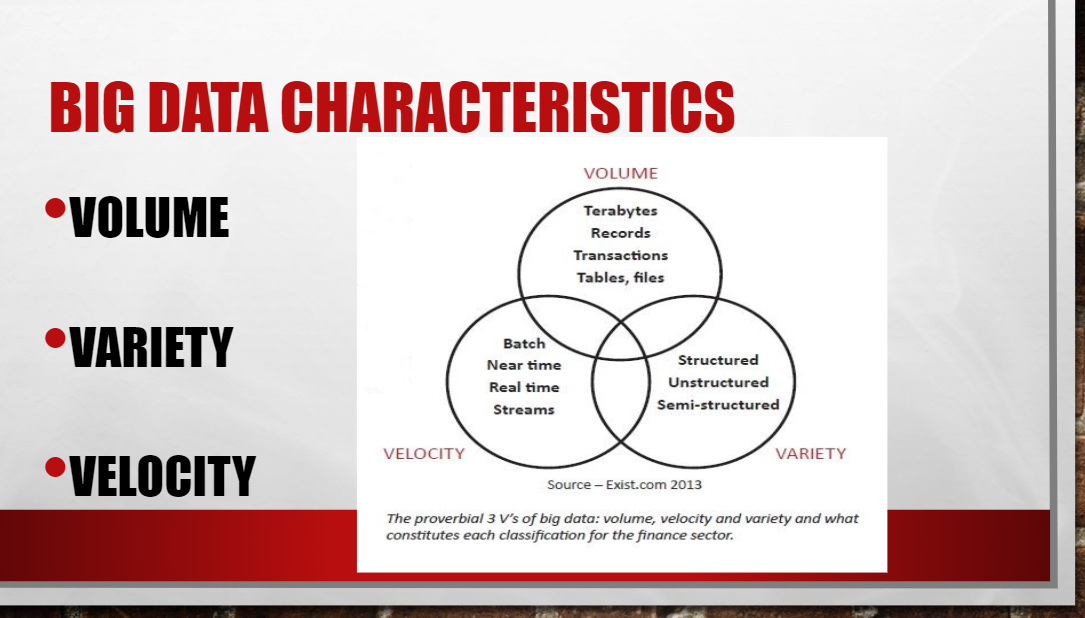 BIG DATA CHARACTERISTICS

• VOLUME

• VARIETY

• VELOCITY

VOLUME

Terabytes
Records
Transactions
Tables, files

Batch
Near time
Real time
Streams

Structured
Unstructured
Semi-structured

VELOCITY

VARIETY

Source – Exist.com 2013

The proverbial 3 V's of big data: volume, velocity and variety and what constitutes each classification for the finance sector.